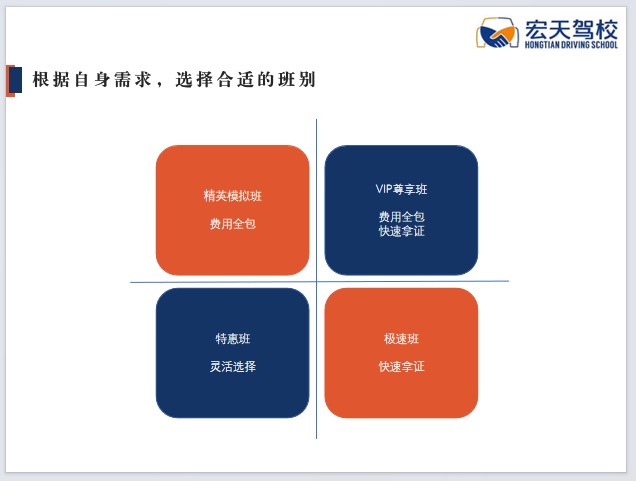 宏天驾校
HONGTIAN DRIVING SCHOOL

根据自身需求，选择合适的班别

精英模拟班

费用全包

VIP尊享班

费用全包
快速拿证

特惠班

灵活选择

极速班

快速拿证